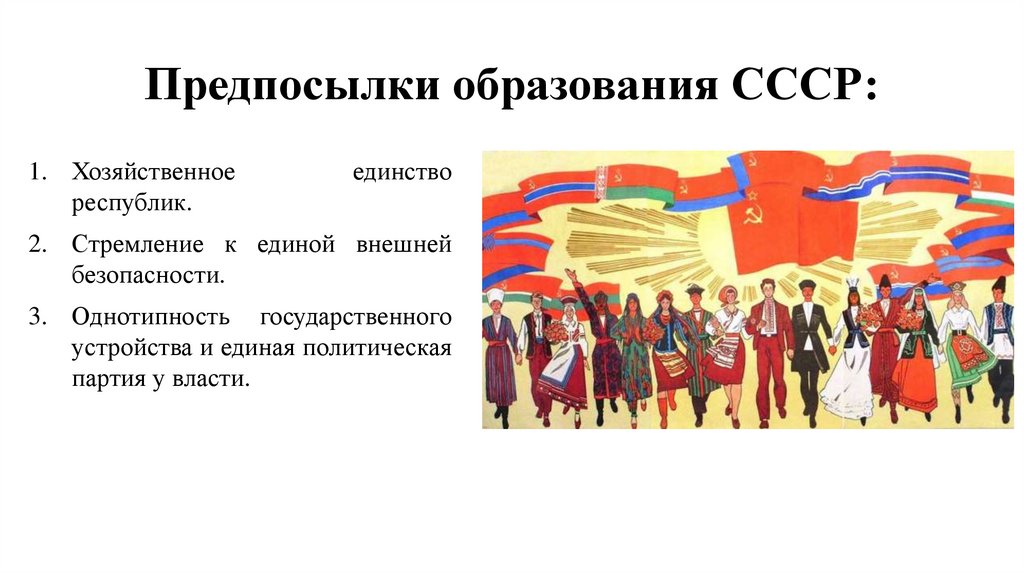 Предпосылки образования СССР:

1. Хозяйственное единство республик.
2. Стремление к единой внешней безопасности.
3. Однотипность государственного устройства и единая политическая партия у власти.